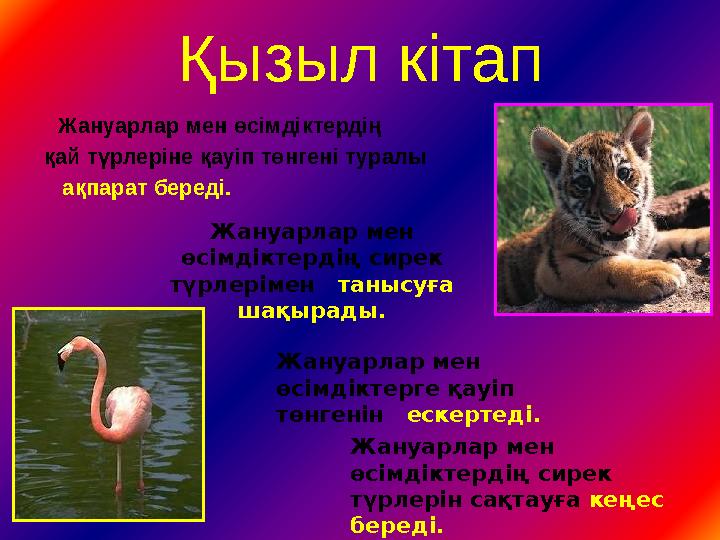 Қызыл кітап

Жануарлар мен өсімдіктердің қай түрлеріне қауіп төнгені туралы ақпарат береді.

Жануарлар мен өсімдіктердің сирек түрлерімен танысуға шақырады.

Жануарлар мен өсімдіктерге қауіп төнгенін ескертеді.

Жануарлар мен өсімдіктердің сирек түрлерін сақтауға кеңес береді.